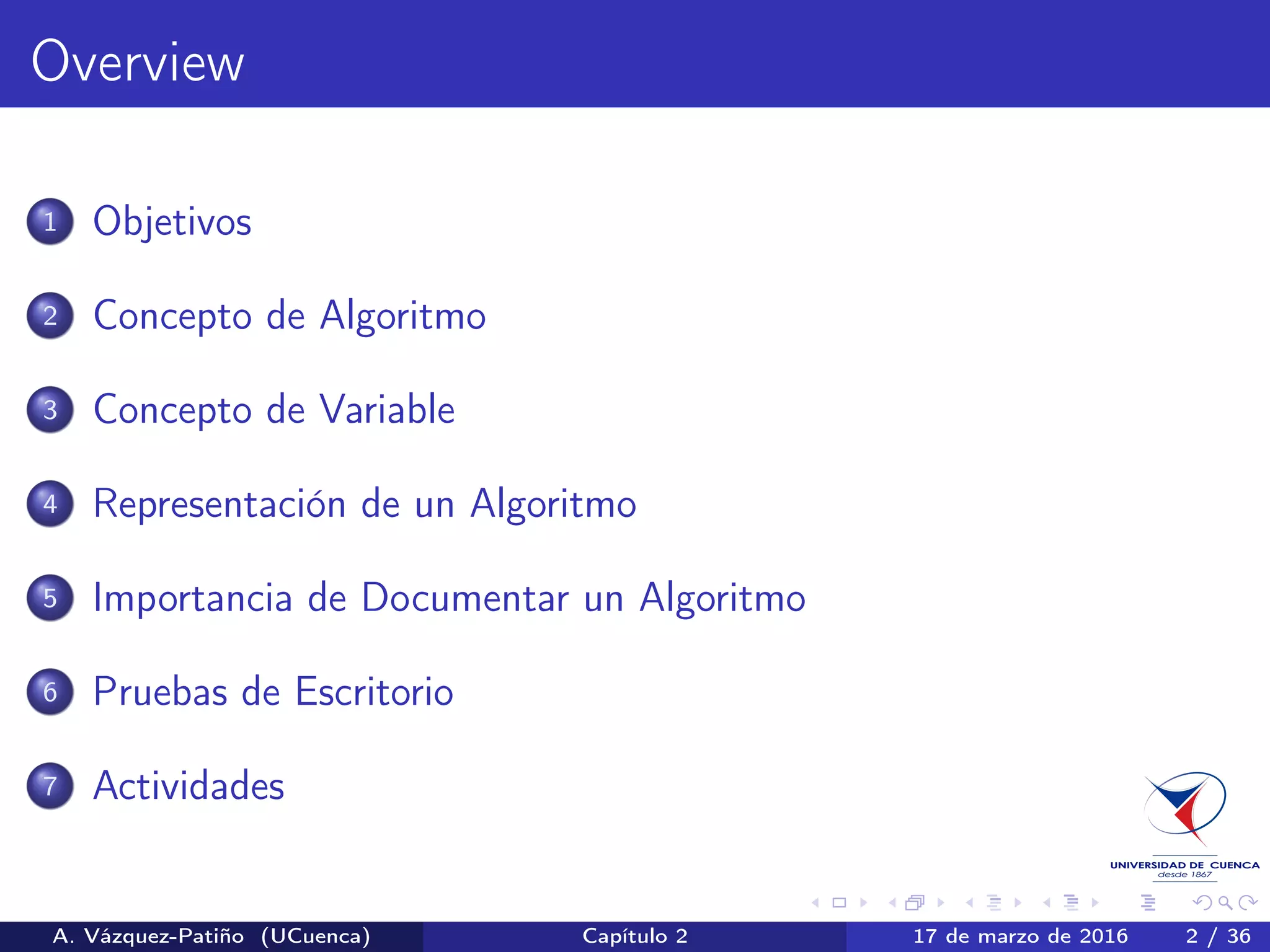 Overview

1 Objetivos

2 Concepto de Algoritmo

3 Concepto de Variable

4 Representación de un Algoritmo

5 Importancia de Documentar un Algoritmo

6 Pruebas de Escritorio

7 Actividades

UNIVERSIDAD DE CUENCA
desde 1867

A. Vázquez-Patiño (UCuenca) Capítulo 2 17 de marzo de 2016 2 / 36